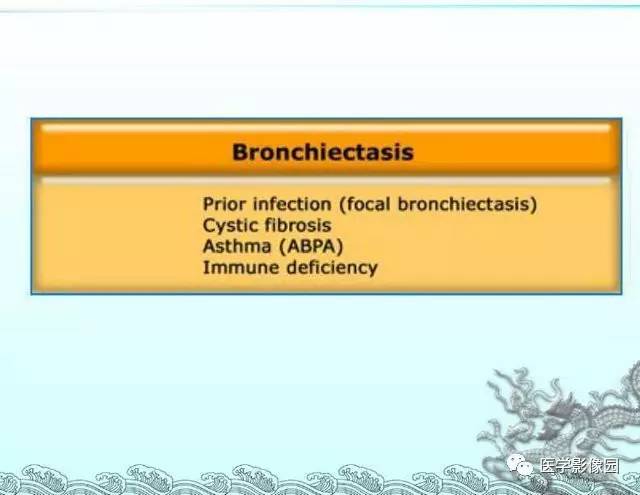 Bronchiectasis

Prior infection (focal bronchiectasis)
Cystic fibrosis
Asthma (ABPA)
Immune deficiency

医学影像园